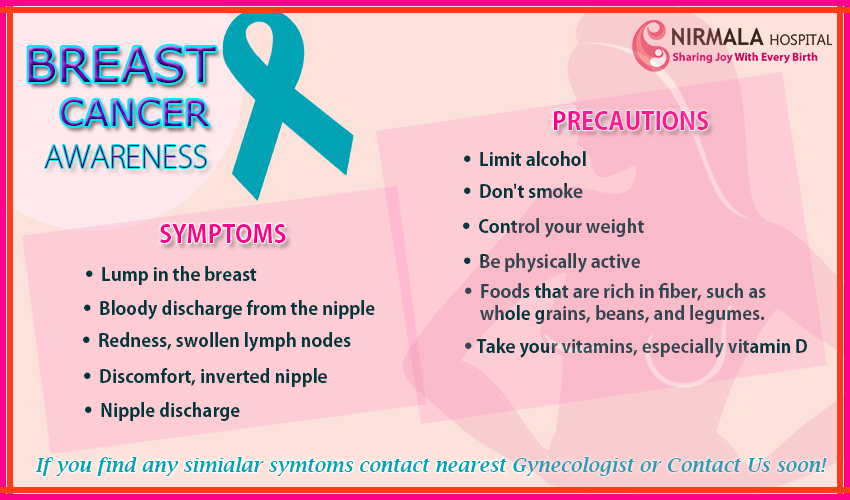 BREAST CANCER AWARENESS

NIRMALA HOSPITAL
Sharing Joy With Every Birth

SYMPTOMS

• Lump in the breast
• Bloody discharge from the nipple
• Redness, swollen lymph nodes
• Discomfort, inverted nipple
• Nipple discharge

PRECAUTIONS

• Limit alcohol
• Don't smoke
• Control your weight
• Be physically active
• Foods that are rich in fiber, such as whole grains, beans, and legumes.
• Take your vitamins, especially vitamin D

If you find any simialar symtoms contact nearest Gynecologist or Contact Us soon!